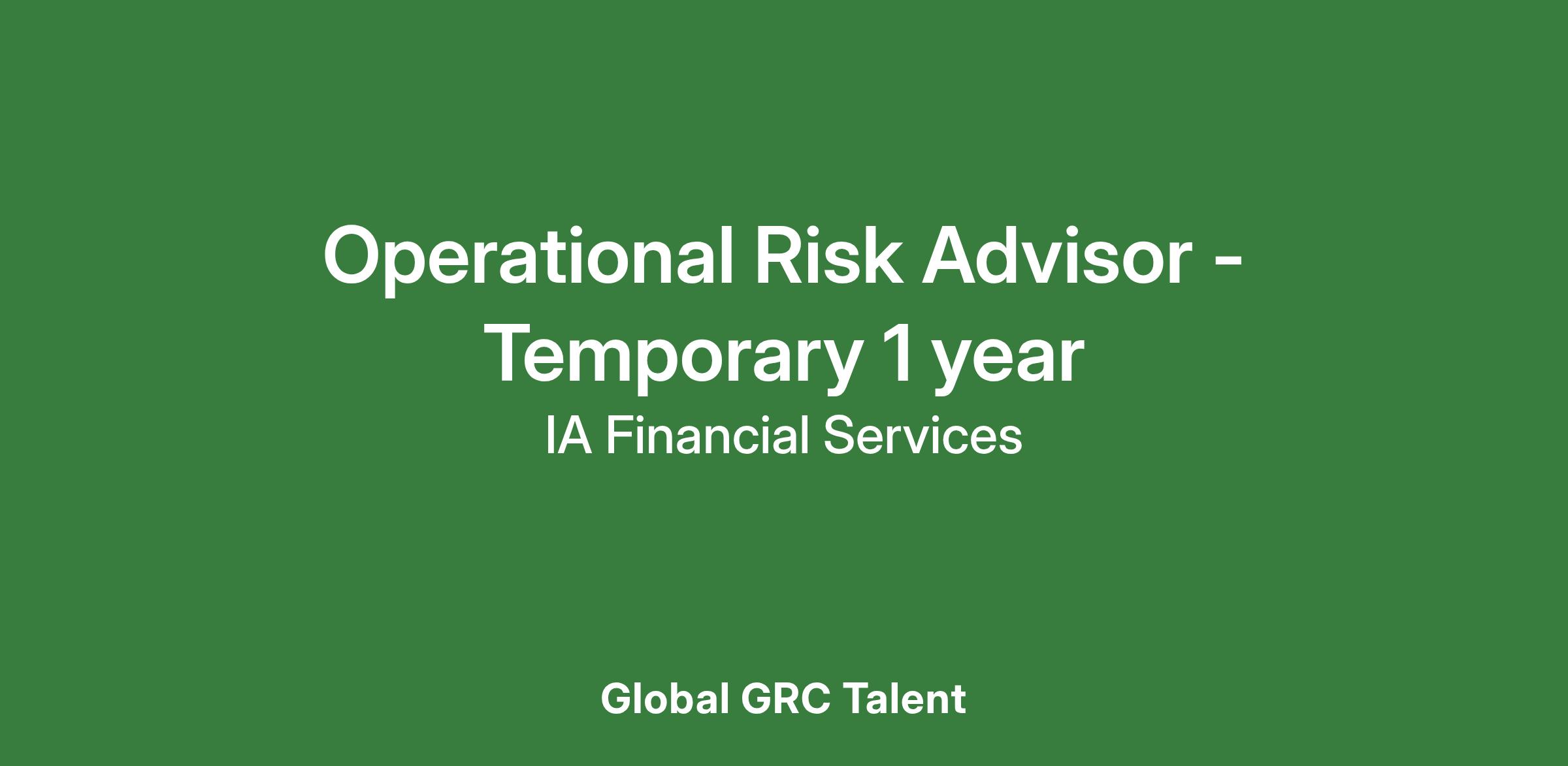 Operational Risk Advisor - Temporary 1 year

IA Financial Services

Global GRC Talent